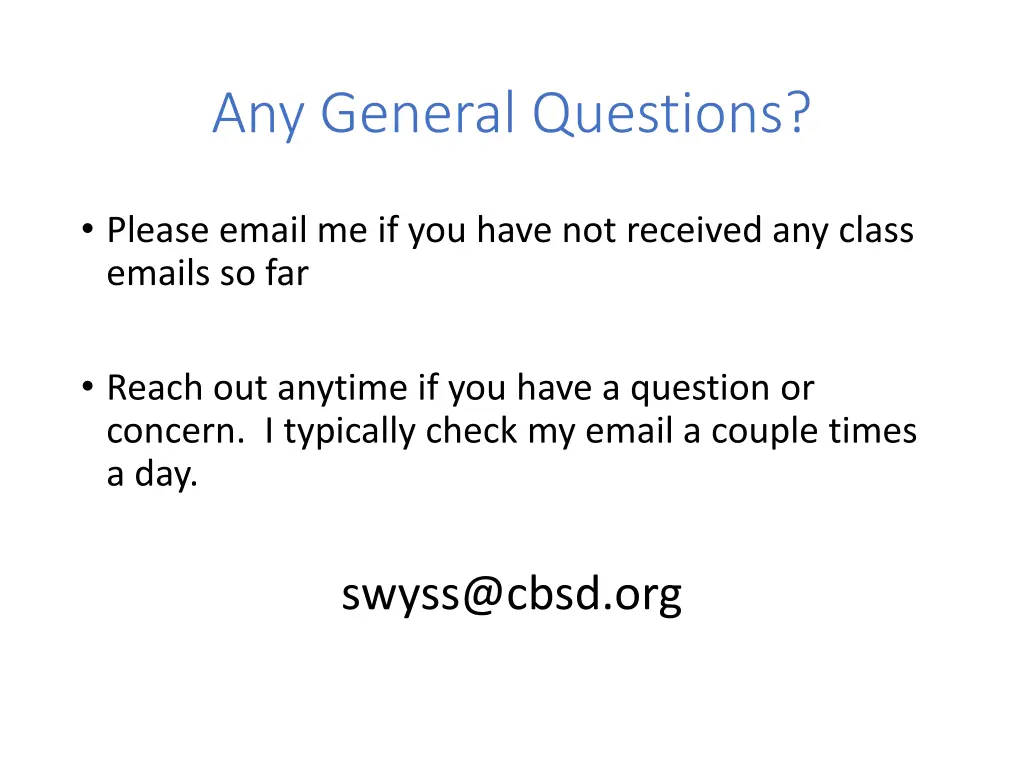 Any General Questions?

• Please email me if you have not received any class emails so far

• Reach out anytime if you have a question or concern. I typically check my email a couple times a day.

swyss@cbsd.org